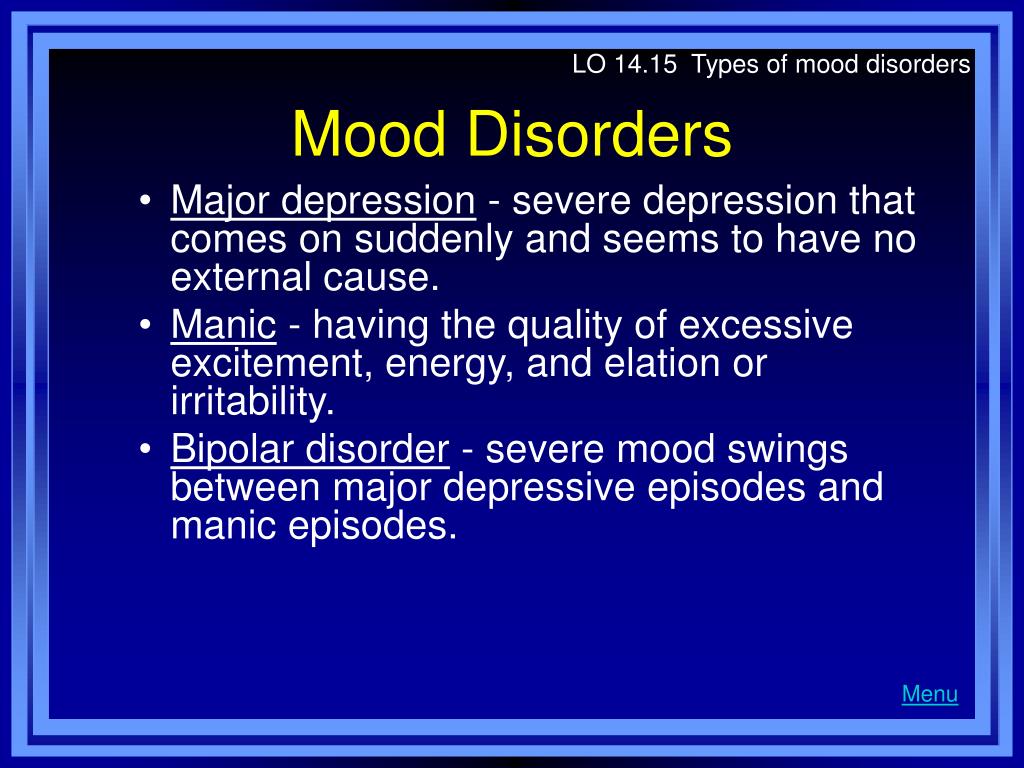 LO 14.15 Types of mood disorders

Mood Disorders

• Major depression - severe depression that comes on suddenly and seems to have no external cause.
• Manic - having the quality of excessive excitement, energy, and elation or irritability.
• Bipolar disorder - severe mood swings between major depressive episodes and manic episodes.

Menu